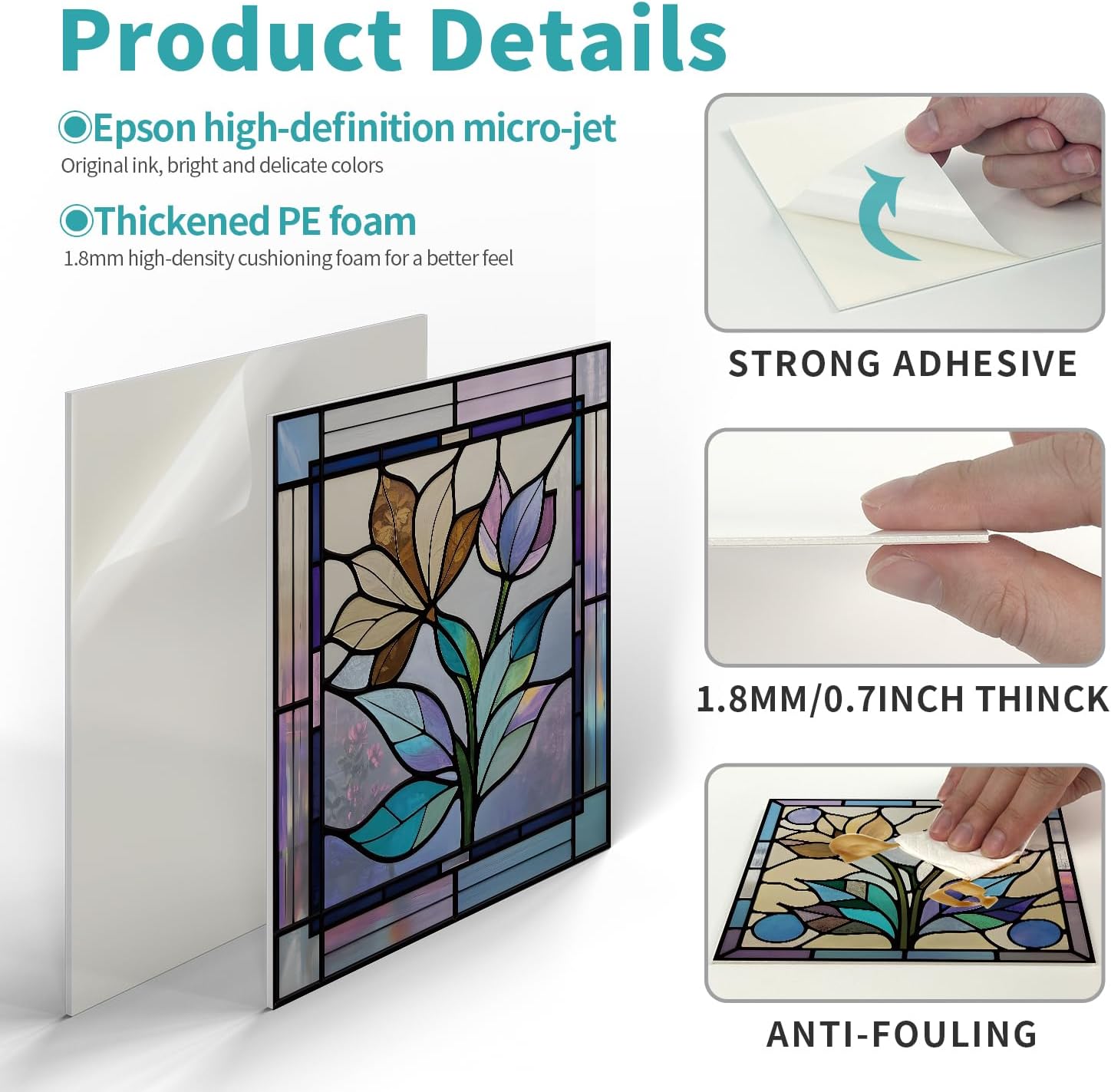 Product Details

Epson high-definition micro-jet

Original ink, bright and delicate colors

Thickened PE foam

1.8mm high-density cushioning foam for a better feel

STRONG ADHESIVE

1.8MM/0.7INCH THINCK

ANTI-FOULING